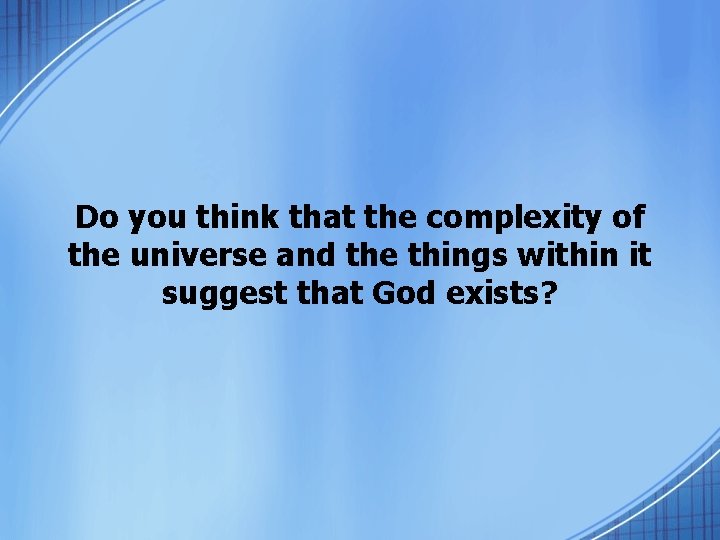 Do you think that the complexity of the universe and the things within it suggest that God exists?